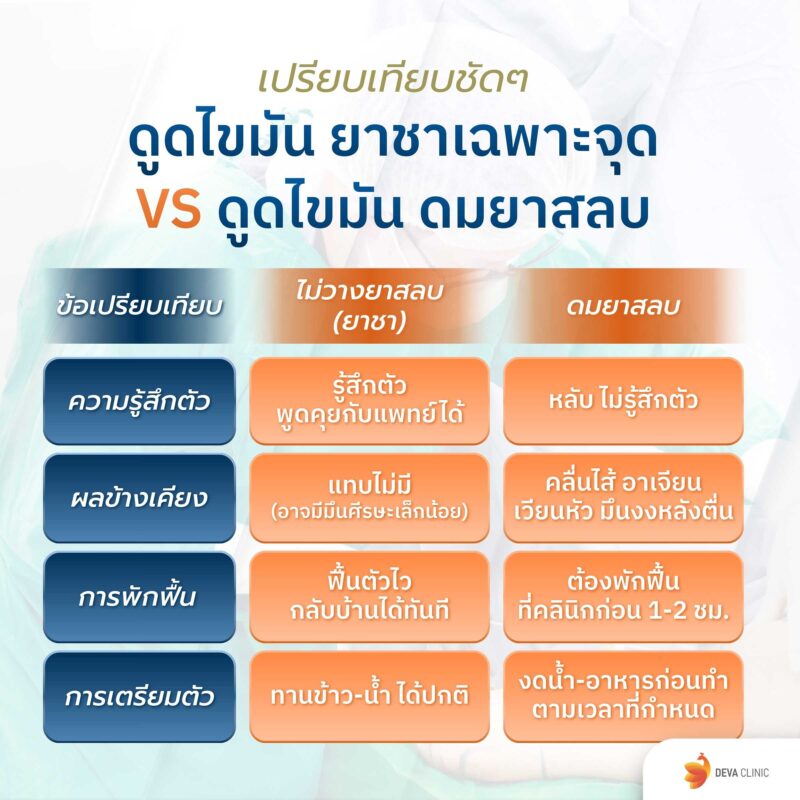 เปรียบเทียบชัดๆ
ดูดไขมัน ยาชาเฉพาะจุด
VS ดูดไขมัน ดมยาสลบ

| ข้อเปรียบเทียบ | ไม่วางยาสลบ (ยาชา) | ดมยาสลบ |
|---|---|---|
| ความรู้สึกตัว | รู้สึกตัว พูดคุยกับแพทย์ได้ | หลับ ไม่รู้สึกตัว |
| ผลข้างเคียง | แทบไม่มี (อาจมีมึนศีรษะเล็กน้อย) | คลื่นไส้ อาเจียน เวียนหัว มึนงงหลังตื่น |
| การพักฟื้น | ฟื้นตัวไว กลับบ้านได้ทันที | ต้องพักฟื้น ที่คลินิกก่อน 1-2 ชม. |
| การเตรียมตัว | ทานข้าว-น้ำ ได้ปกติ | งดน้ำ-อาหารก่อนทำ ตามเวลาที่กำหนด |

DEVA CLINIC